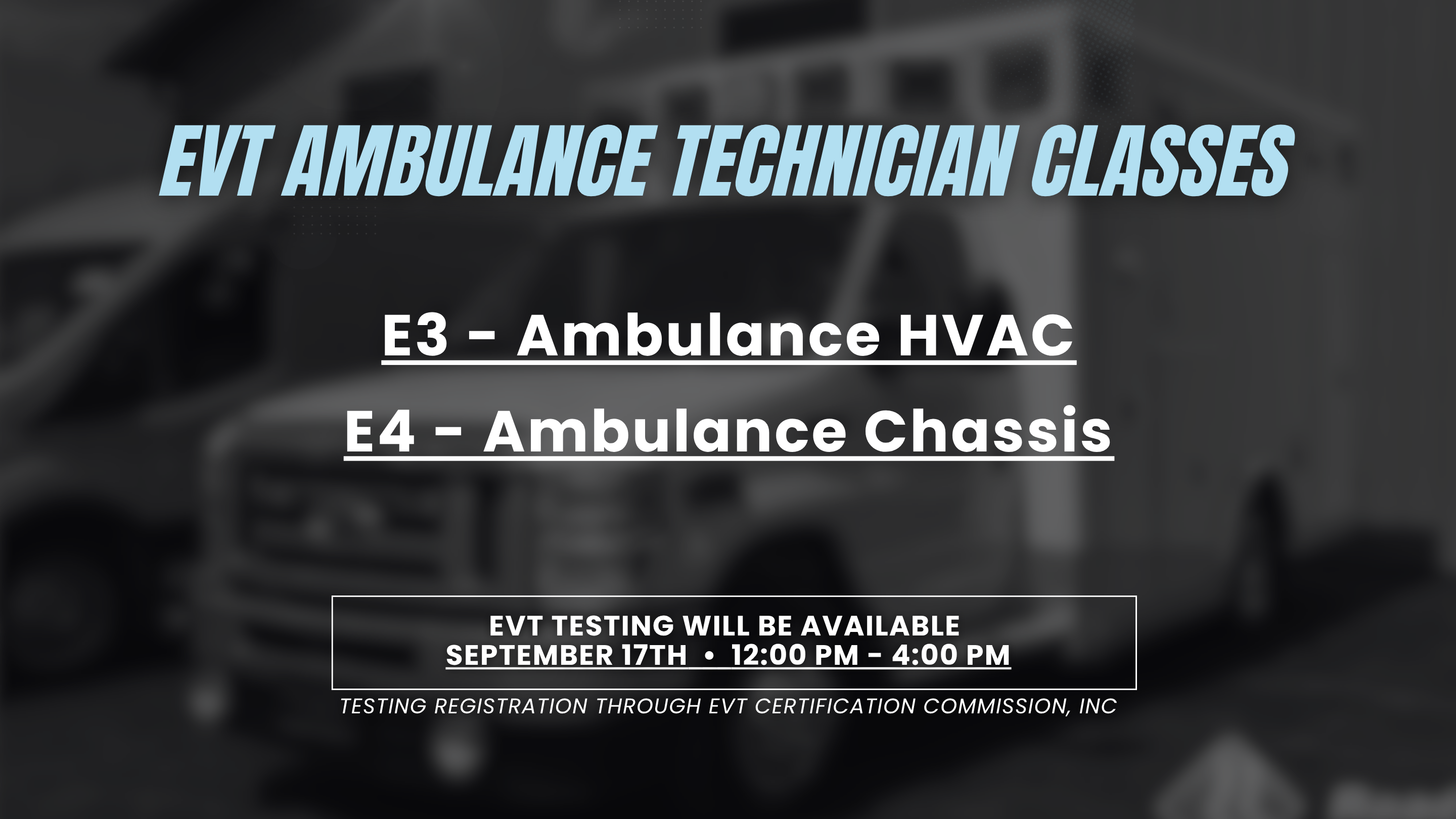 EVT AMBULANCE TECHNICIAN CLASSES

E3 - Ambulance HVAC

E4 - Ambulance Chassis

EVT TESTING WILL BE AVAILABLE
SEPTEMBER 17TH • 12:00 PM - 4:00 PM

TESTING REGISTRATION THROUGH EVT CERTIFICATION COMMISSION, INC